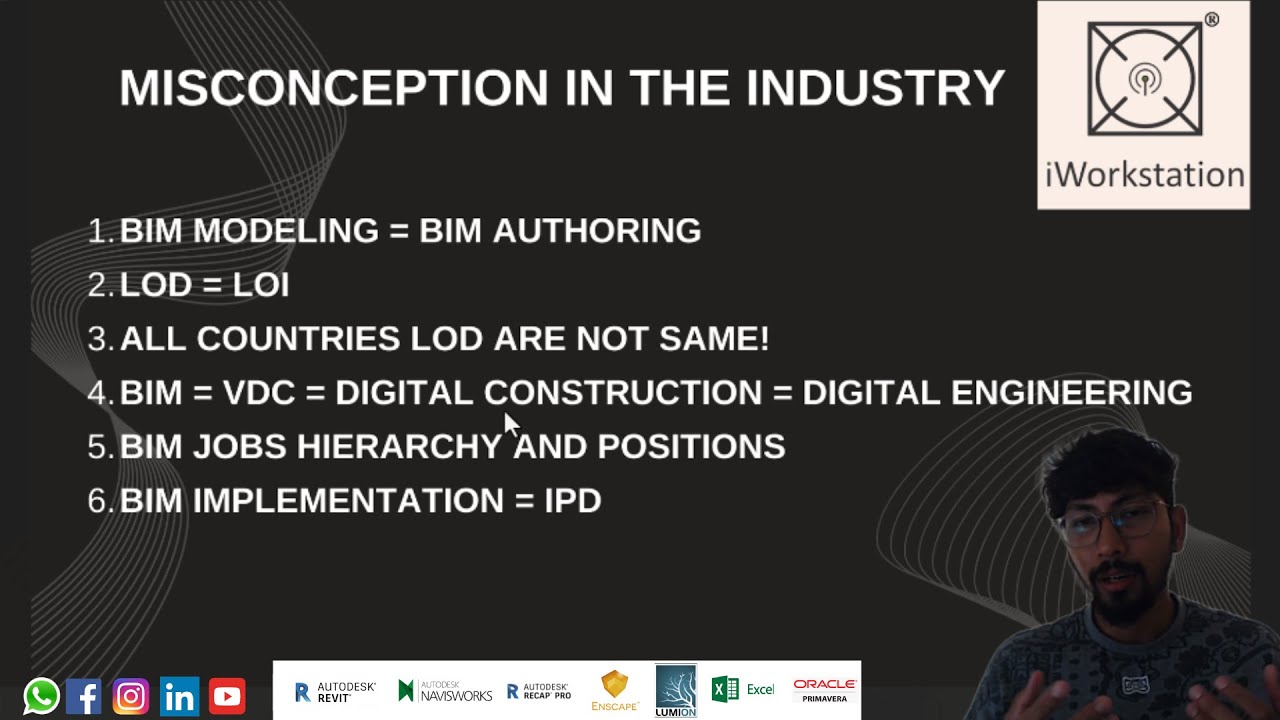 MISCONCEPTION IN THE INDUSTRY

iWorkstation

1. BIM MODELING = BIM AUTHORING
2. LOD = LOI
3. ALL COUNTRIES LOD ARE NOT SAME!
4. BIM = VDC = DIGITAL CONSTRUCTION = DIGITAL ENGINEERING
5. BIM JOBS HIERARCHY AND POSITIONS
6. BIM IMPLEMENTATION = IPD

AUTODESK REVIT AUTODESK NAVISWORKS AUTODESK RECAP PRO ENSCAPE LUMION Excel ORACLE PRIMAVERA